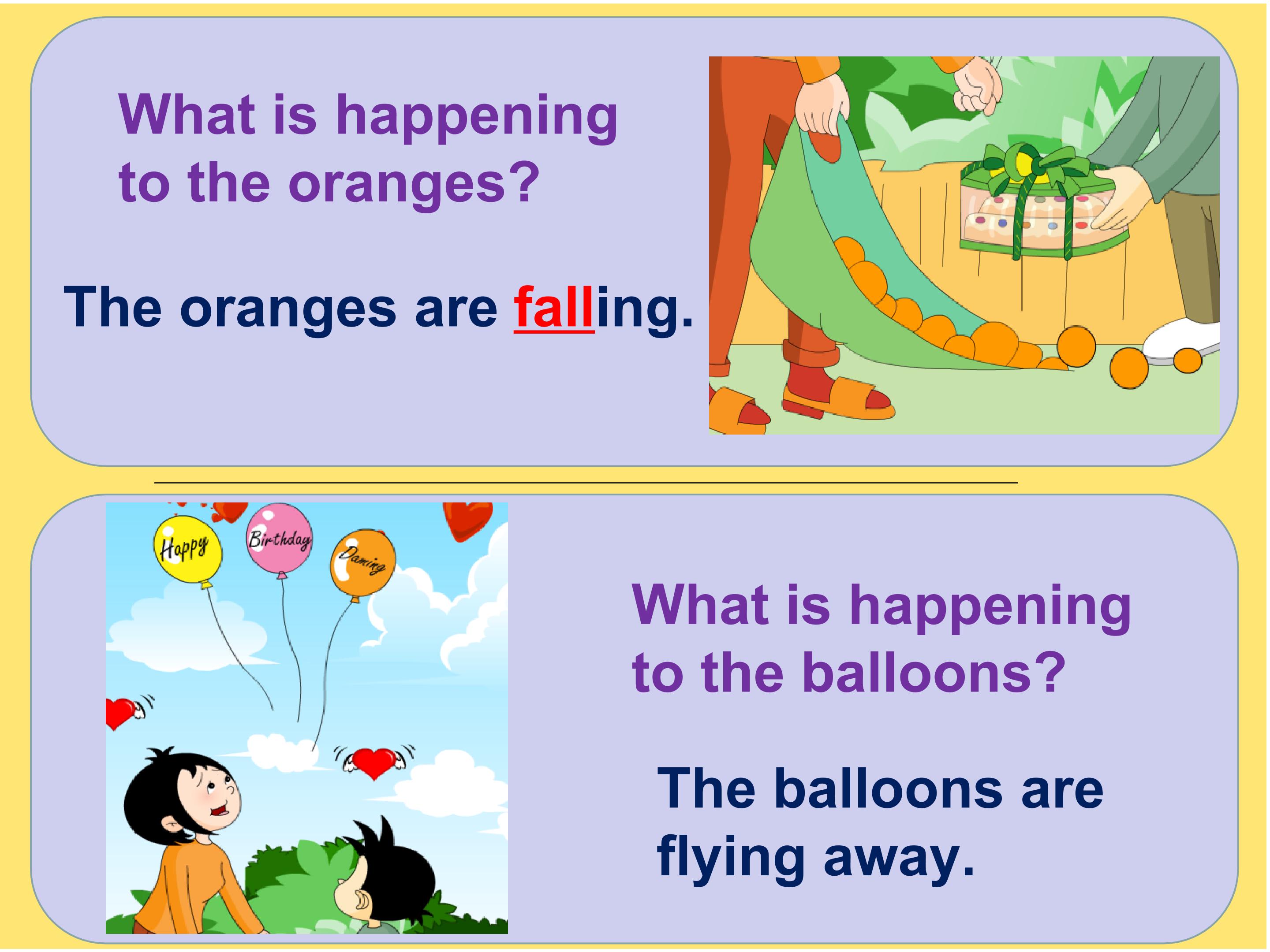 What is happening to the oranges?

The oranges are falling.

Happy

Birthday

Daming

What is happening to the balloons?

The balloons are flying away.